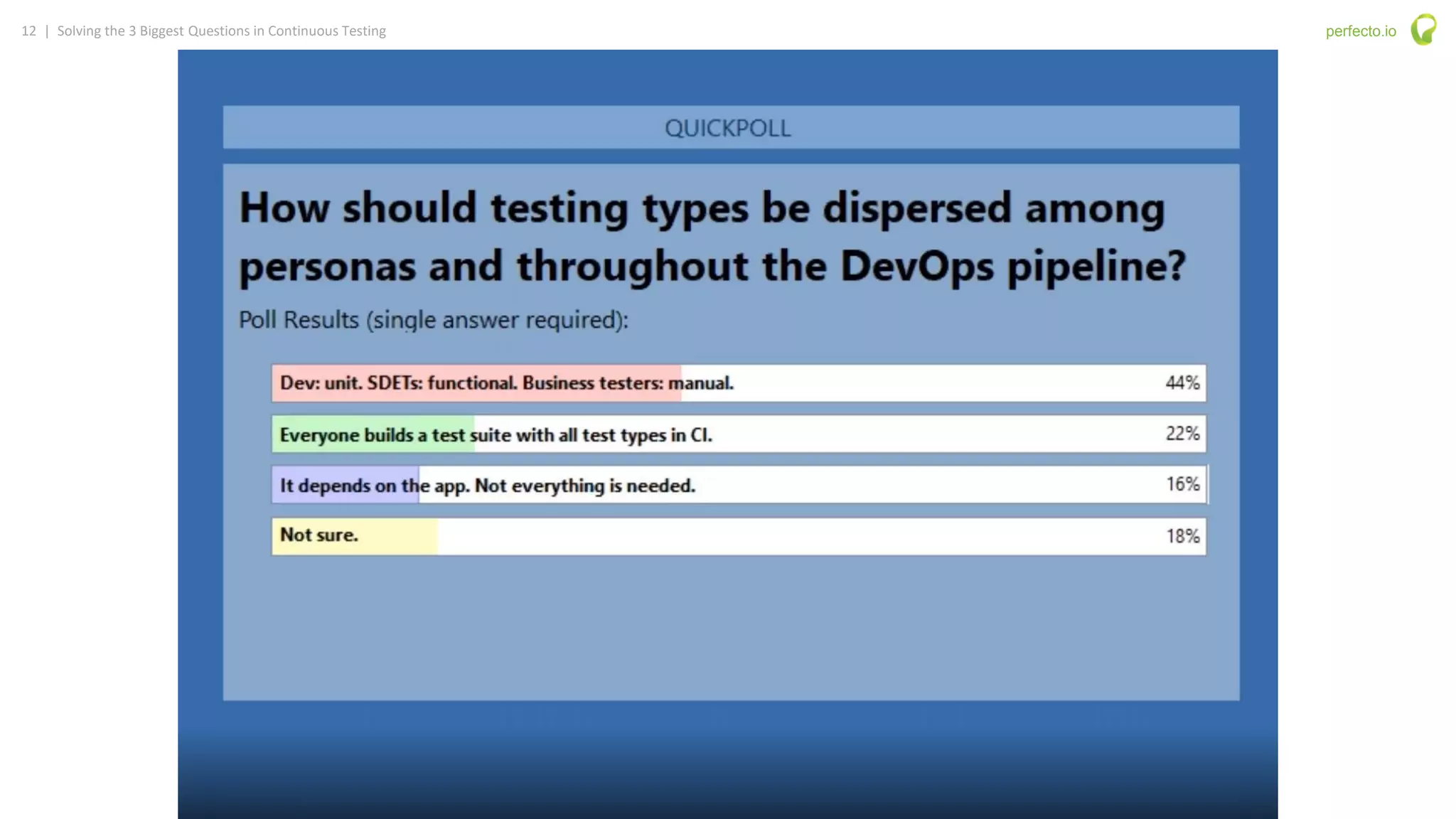 12 | Solving the 3 Biggest Questions in Continuous Testing

perfecto.io

QUICKPOLL

How should testing types be dispersed among personas and throughout the DevOps pipeline?

Poll Results (single answer required):

Dev: unit. SDETs: functional. Business testers: manual. 44%

Everyone builds a test suite with all test types in CI. 22%

It depends on the app. Not everything is needed. 16%

Not sure. 18%